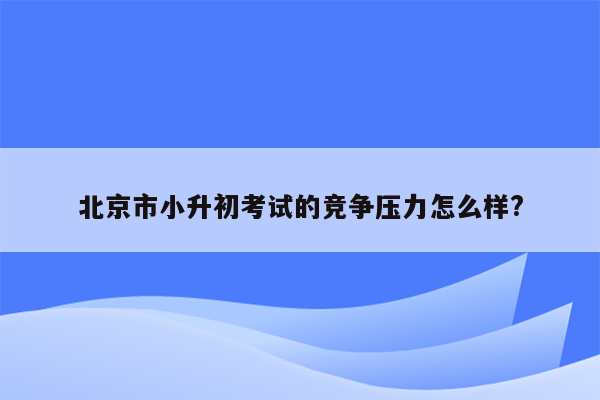 北京市小升初考试的竞争压力怎么样?